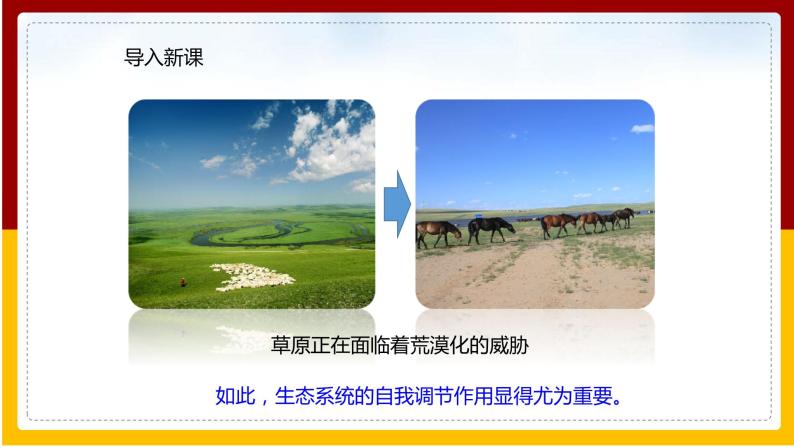 导入新课

草原正在面临着荒漠化的威胁

如此，生态系统的自我调节作用显得尤为重要。